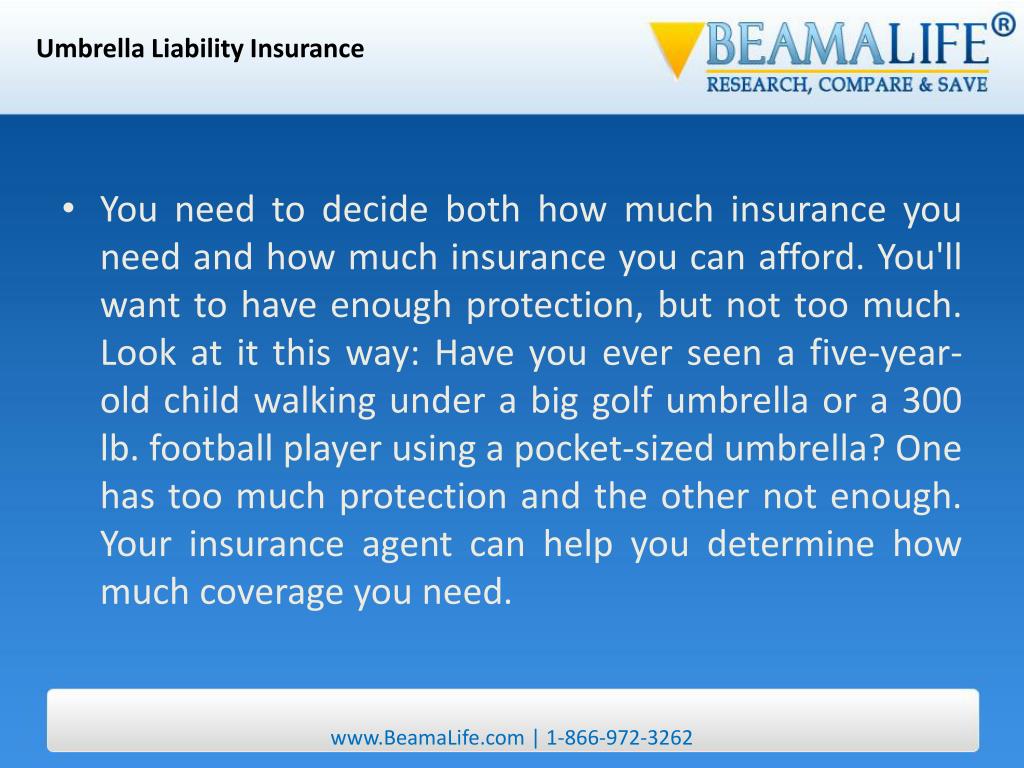 Umbrella Liability Insurance

BEAMALIFE®
RESEARCH, COMPARE & SAVE

• You need to decide both how much insurance you need and how much insurance you can afford. You'll want to have enough protection, but not too much. Look at it this way: Have you ever seen a five-year-old child walking under a big golf umbrella or a 300 lb. football player using a pocket-sized umbrella? One has too much protection and the other not enough. Your insurance agent can help you determine how much coverage you need.

www.BeamaLife.com | 1-866-972-3262